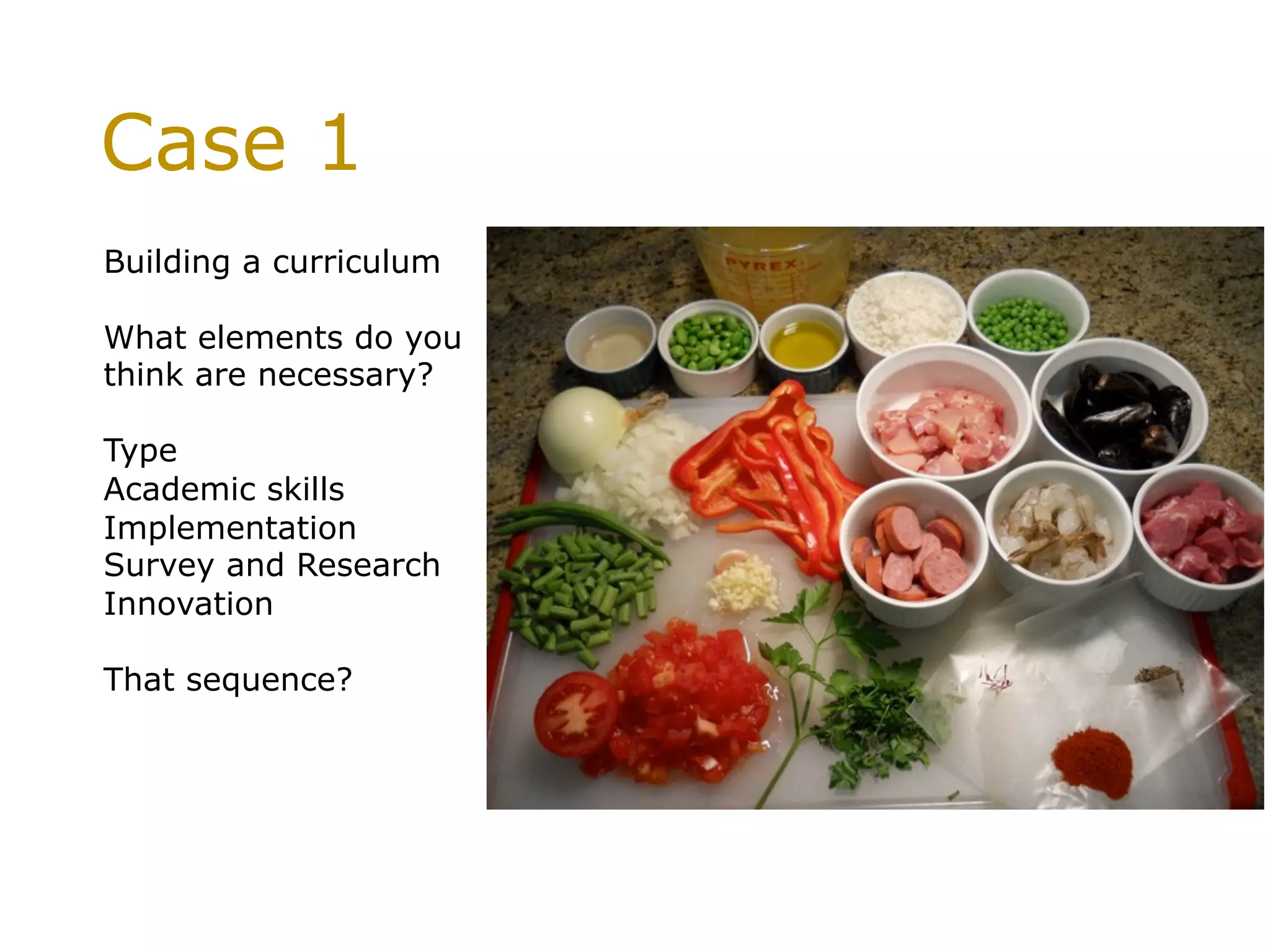 Case 1

Building a curriculum

What elements do you think are necessary?

Type
Academic skills
Implementation
Survey and Research
Innovation

That sequence?

PYREX